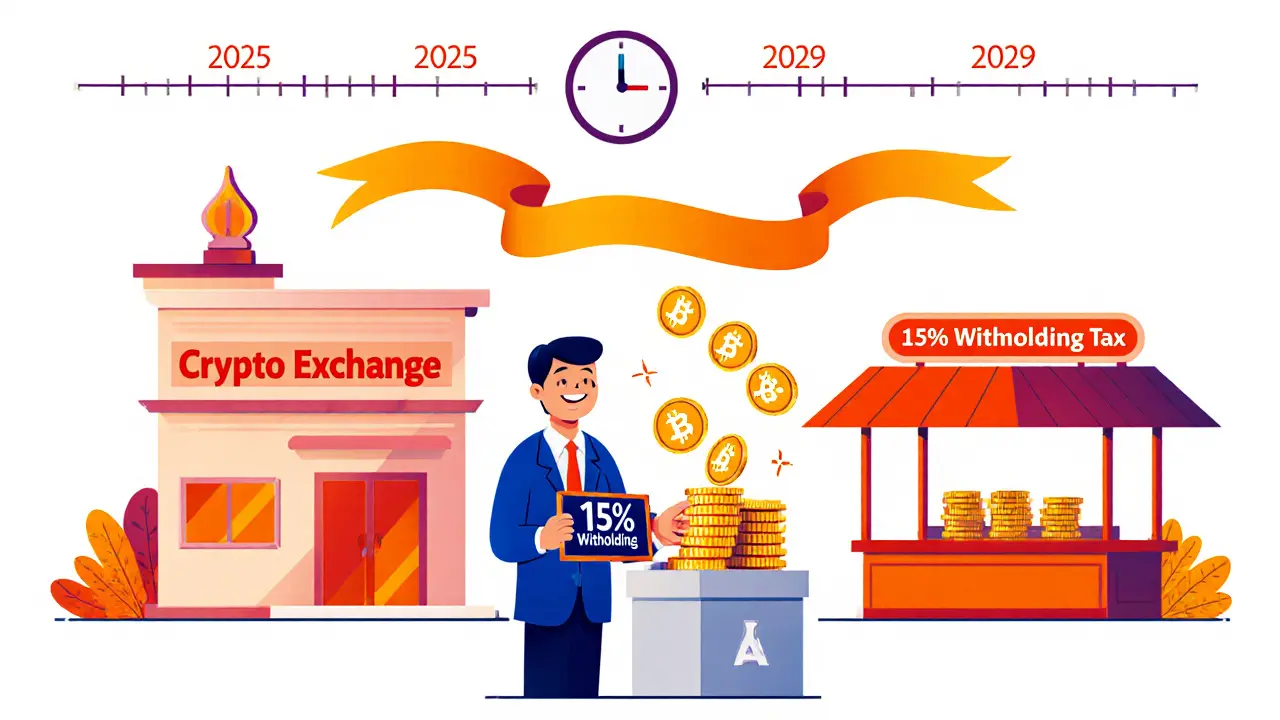 2025 2025 2029 2029

Crypto Exchange

15% Witholding Tax

15% Witholding

A